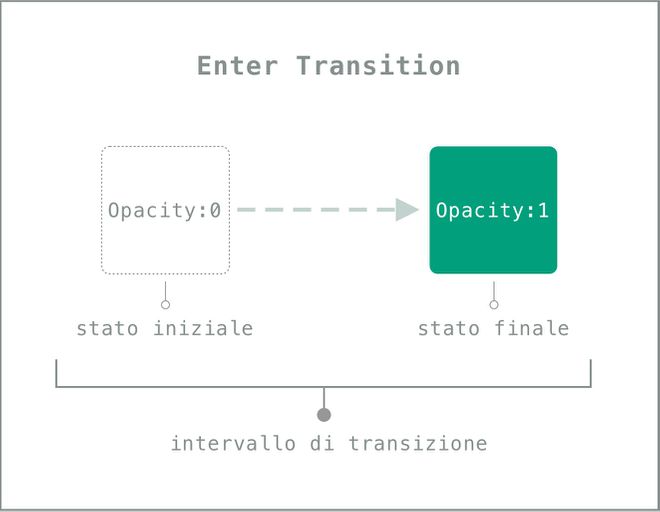 Enter Transition

Opacity:0

Opacity:1

stato iniziale

stato finale

intervallo di transizione